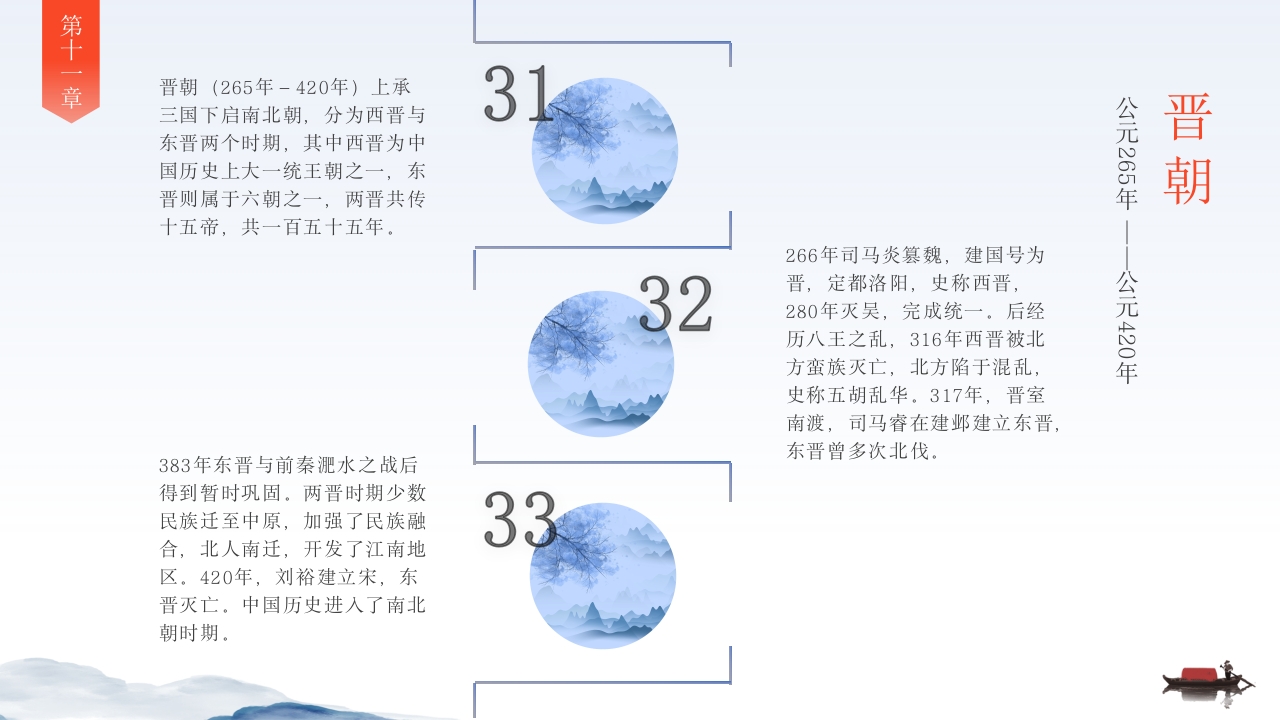 第十一章

晋朝（265年－420年）上承三国下启南北朝，分为西晋与东晋两个时期，其中西晋为中国历史上大一统王朝之一，东晋则属于六朝之一，两晋共传十五帝，共一百五十五年。

31

32

266年司马炎篡魏，建国号为晋，定都洛阳，史称西晋，280年灭吴，完成统一。后经历八王之乱，316年西晋被北方蛮族灭亡，北方陷于混乱，史称五胡乱华。317年，晋室南渡，司马睿在建邺建立东晋，东晋曾多次北伐。

383年东晋与前秦淝水之战后得到暂时巩固。两晋时期少数民族迁至中原，加强了民族融合，北人南迁，开发了江南地区。420年，刘裕建立宋，东晋灭亡。中国历史进入了南北朝时期。

33

晋朝

公元265年——公元420年